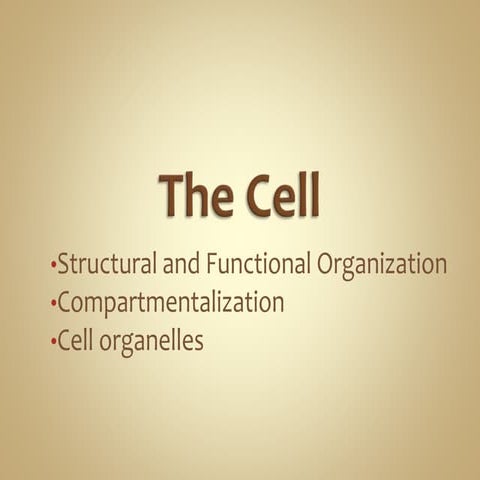 The Cell

•Structural and Functional Organization
•Compartmentalization
•Cell organelles